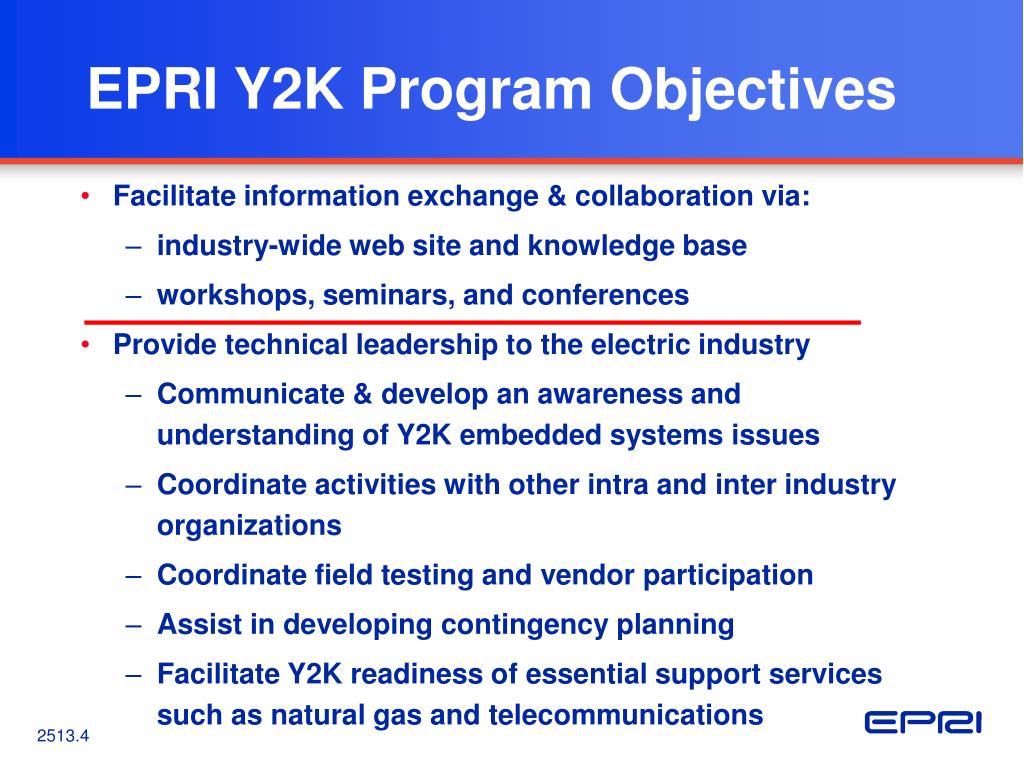 EPRI Y2K Program Objectives

• Facilitate information exchange & collaboration via:
– industry-wide web site and knowledge base
– workshops, seminars, and conferences

• Provide technical leadership to the electric industry
– Communicate & develop an awareness and understanding of Y2K embedded systems issues
– Coordinate activities with other intra and inter industry organizations
– Coordinate field testing and vendor participation
– Assist in developing contingency planning
– Facilitate Y2K readiness of essential support services such as natural gas and telecommunications

2513.4

EPRI